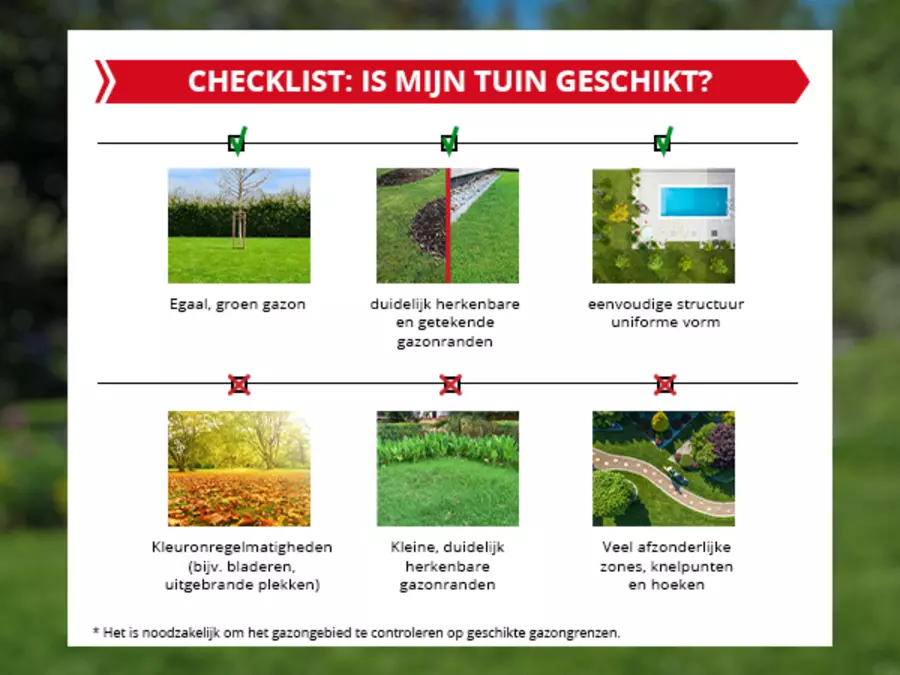 CHECKLIST: IS MIJN TUIN GESCHIKT?

Egaal, groen gazon

duidelijk herkenbare en getekende gazonranden

eenvoudige structuur uniforme vorm

Kleuronregelmatigheden (bijv. bladeren, uitgebrande plekken)

Kleine, duidelijk herkenbare gazonranden

Veel afzonderlijke zones, knelpunten en hoeken

* Het is noodzakelijk om het gazongebied te controleren op geschikte gazongrenzen.